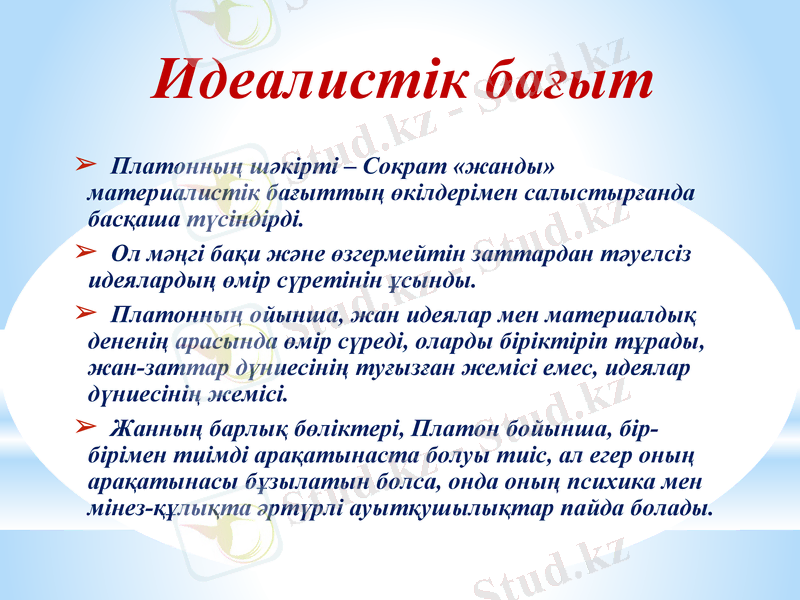 Идеалистік бағыт

➢ Платонның шәкірті – Сократ «жанды» материалистік бағыттың өкілдерімен салыстырғанда басқаша түсіндірді.

➢ Ол мәңгі бақи және өзгермейтін заттардан тәуелсіз идеялардың өмір сүретінін ұсынды.

➢ Платонның ойынша, жан идеялар мен материалдық дененің арасында өмір сүреді, оларды біріктіріп тұрады, жан-заттар дүниесінің туғызған жемісі емес, идеялар дүниесінің жемісі.

➢ Жанның барлық бөліктері, Платон бойынша, бір-бірімен тиімді арақатынаста болуы тиіс, ал егер оның арақатынасы бұзылатын болса, онда оның психика мен мінез-құлықта әртүрлі ауытқушылықтар пайда болады.

Stud.kz - Stud.kz
Stud.kz - Stud.kz
Stud.kz - Stud.kz
Stud.kz